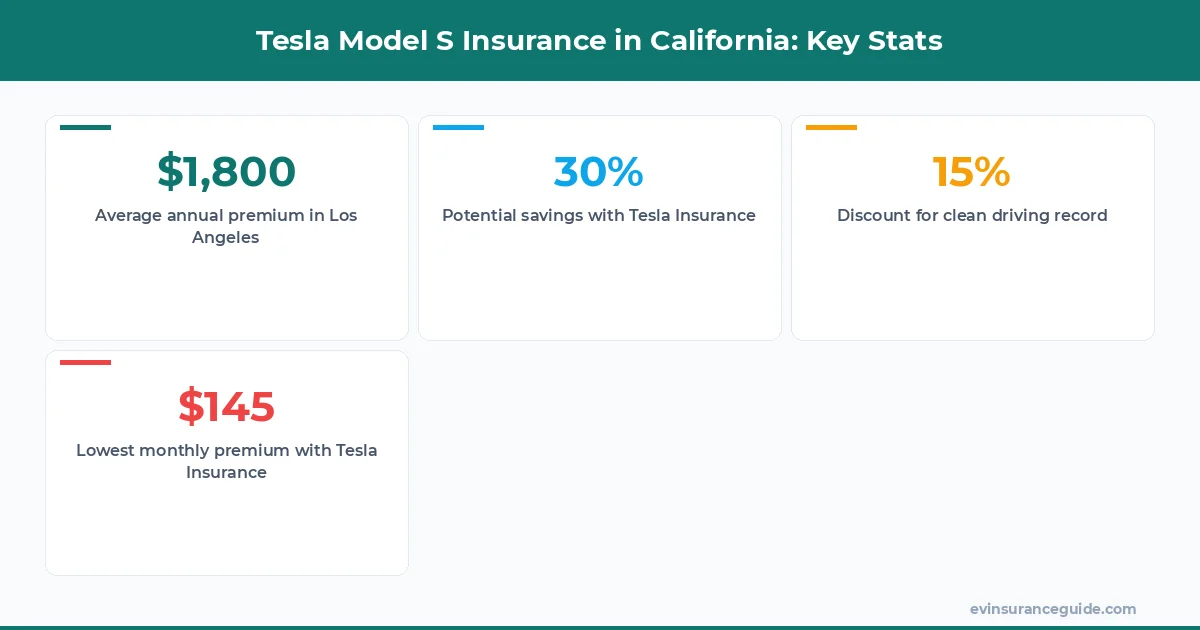 Tesla Model S Insurance in California: Key Stats

$1,800

Average annual premium in Los Angeles

30%

Potential savings with Tesla Insurance

15%

Discount for clean driving record

$145

Lowest monthly premium with Tesla Insurance

evinsuranceguide.com